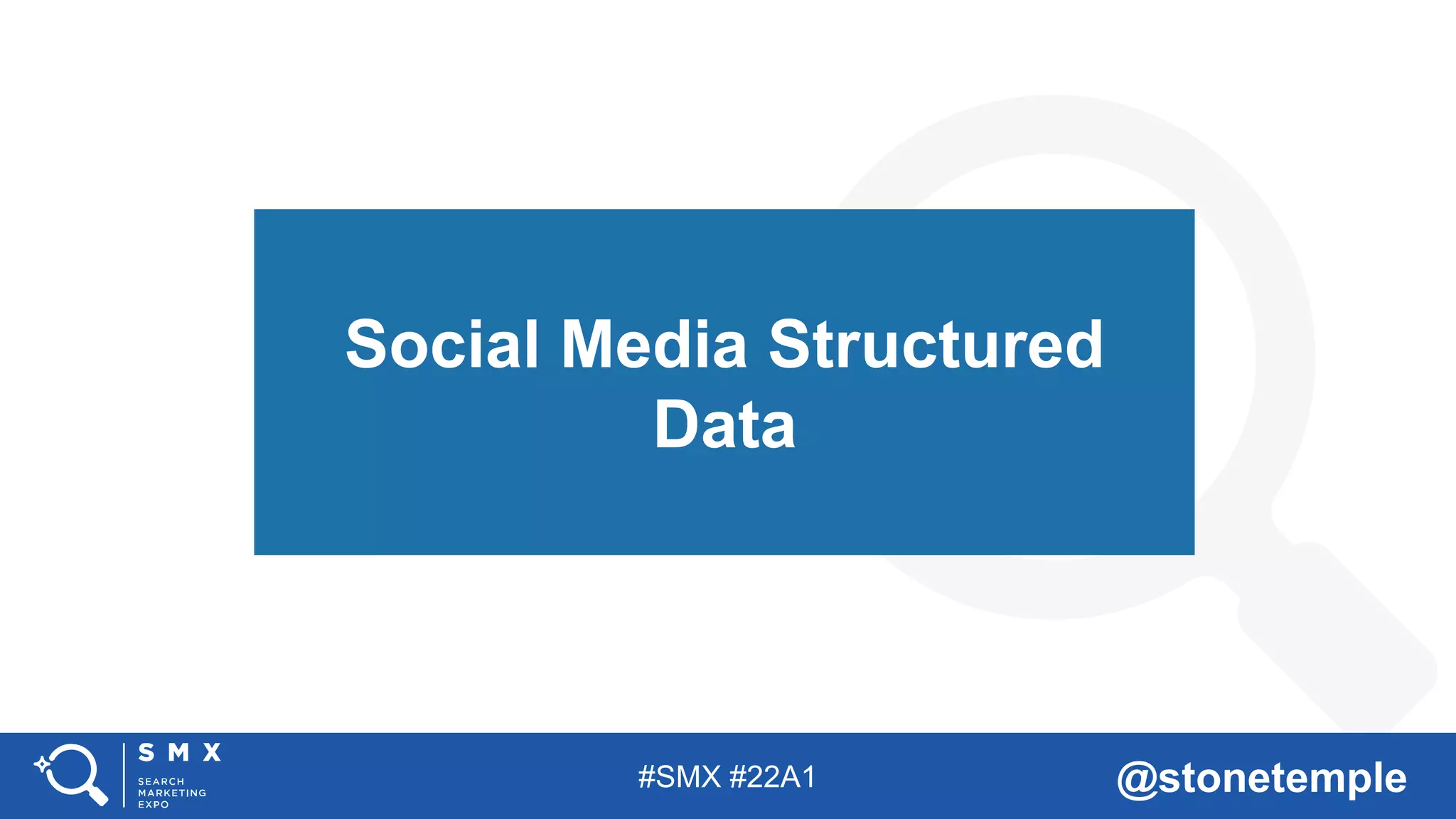 Social Media Structured Data

SMX
SEARCH MARKETING EXPO

#SMX #22A1

@stonetemple